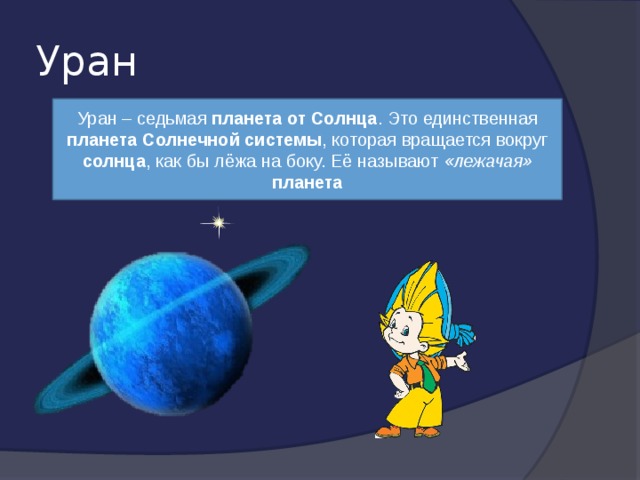 Уран

Уран – седьмая планета от Солнца. Это единственная планета Солнечной системы, которая вращается вокруг солнца, как бы лёжа на боку. Её называют «лежачая» планета